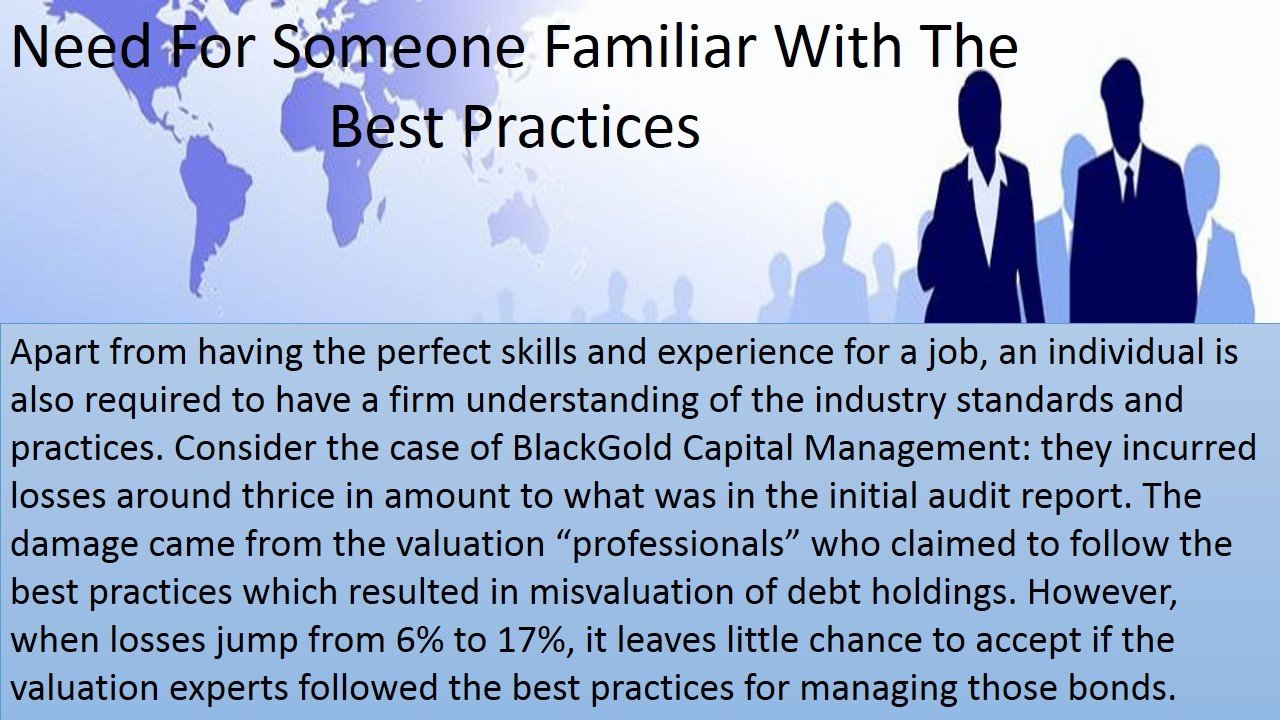 Need For Someone Familiar With The Best Practices

Apart from having the perfect skills and experience for a job, an individual is also required to have a firm understanding of the industry standards and practices. Consider the case of BlackGold Capital Management: they incurred losses around thrice in amount to what was in the initial audit report. The damage came from the valuation “professionals” who claimed to follow the best practices which resulted in misvaluation of debt holdings. However, when losses jump from 6% to 17%, it leaves little chance to accept if the valuation experts followed the best practices for managing those bonds.